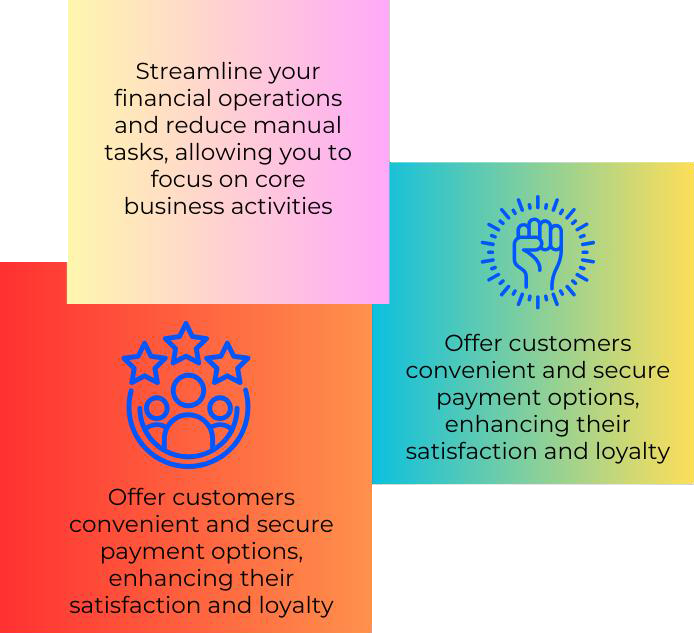 Streamline your financial operations and reduce manual tasks, allowing you to focus on core business activities

Offer customers convenient and secure payment options, enhancing their satisfaction and loyalty

Offer customers convenient and secure payment options, enhancing their satisfaction and loyalty